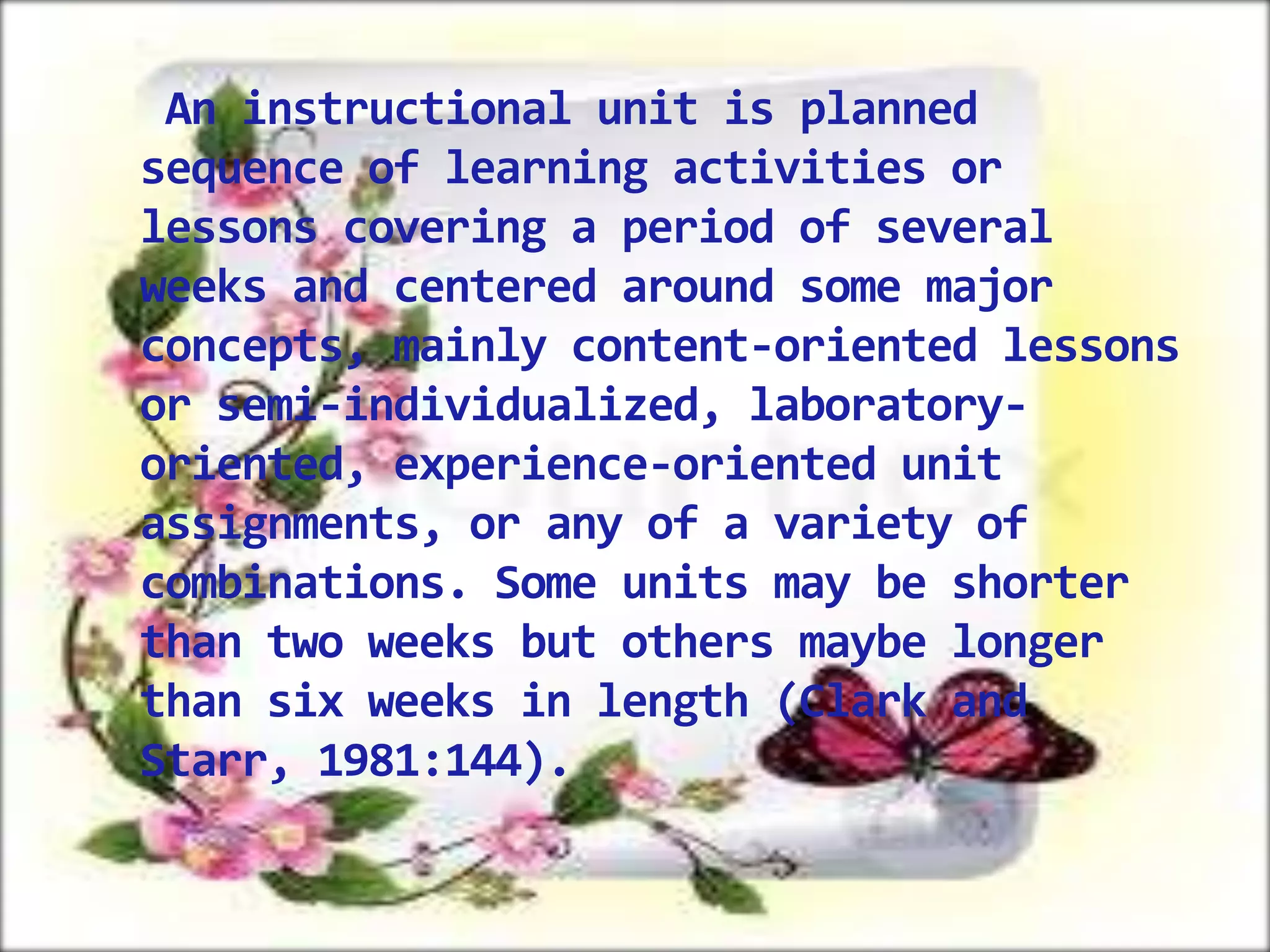 An instructional unit is planned sequence of learning activities or lessons covering a period of several weeks and centered around some major concepts, mainly content-oriented lessons or semi-individualized, laboratory-oriented, experience-oriented unit assignments, or any of a variety of combinations. Some units may be shorter than two weeks but others maybe longer than six weeks in length (Clark and Starr, 1981:144).